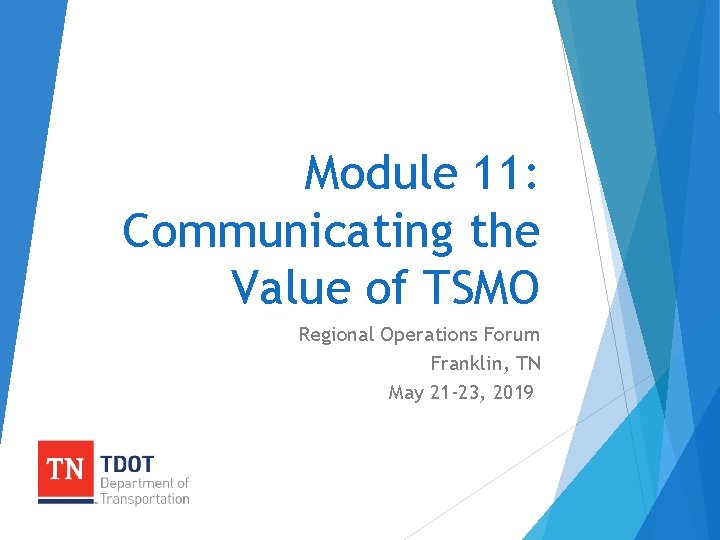 Module 11: Communicating the Value of TSMO

Regional Operations Forum
Franklin, TN
May 21-23, 2019

TN TDOT
Department of Transportation